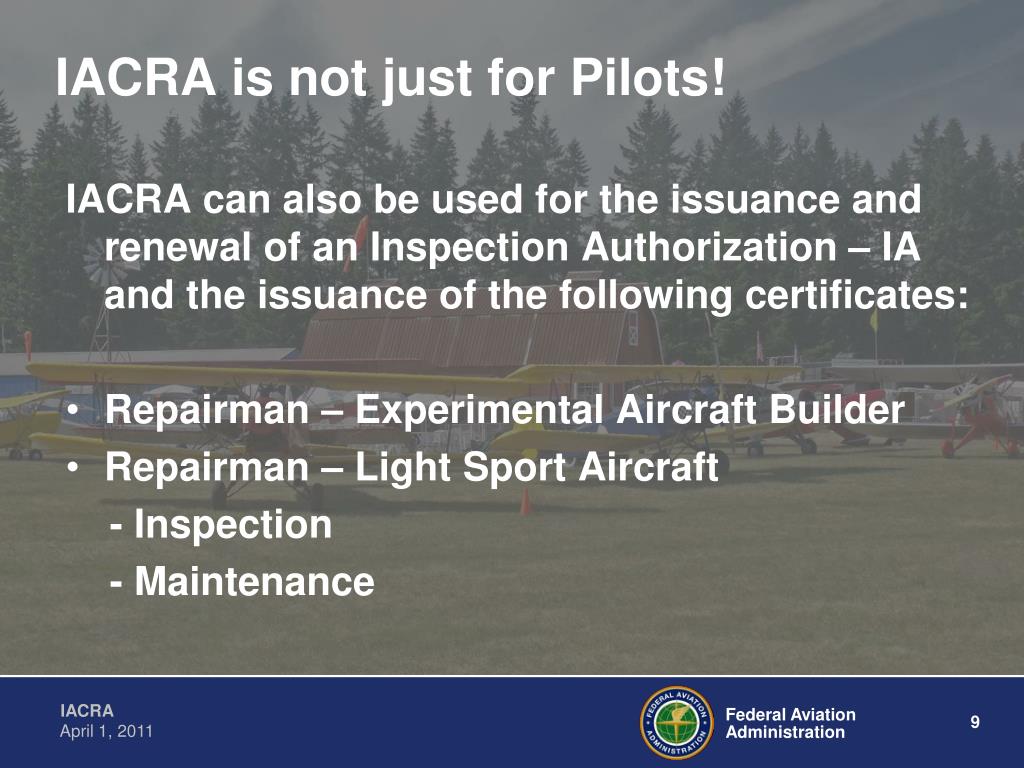 IACRA is not just for Pilots!

IACRA can also be used for the issuance and renewal of an Inspection Authorization – IA and the issuance of the following certificates:

• Repairman – Experimental Aircraft Builder
• Repairman – Light Sport Aircraft
- Inspection
- Maintenance

IACRA
April 1, 2011

FEDERAL AVIATION ADMINISTRATION

Federal Aviation Administration

9